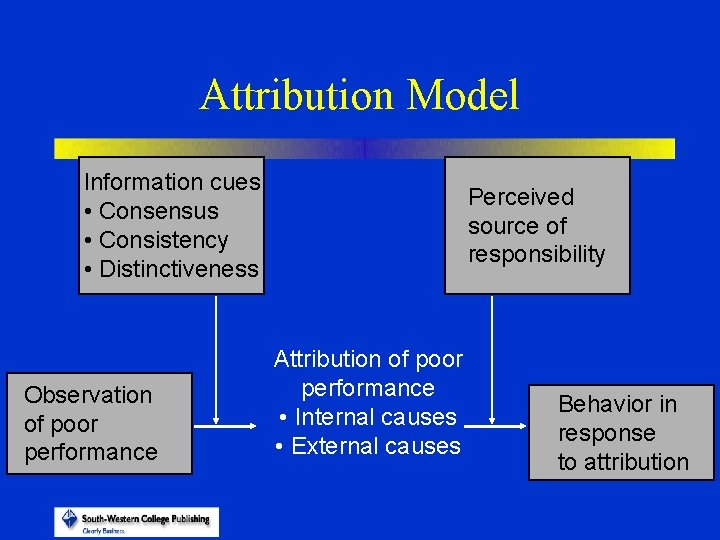 Attribution Model

Information cues
• Consensus
• Consistency
• Distinctiveness

Perceived source of responsibility

Observation of poor performance

Attribution of poor performance
• Internal causes
• External causes

Behavior in response to attribution

South-Western College Publishing
Clearly Business